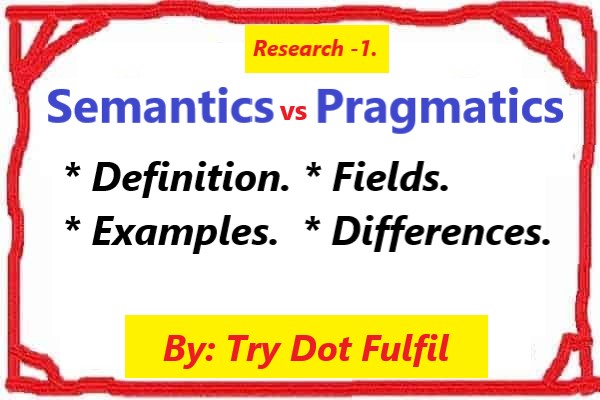 Research -1.

Semantics vs Pragmatics

* Definition. * Fields.
* Examples. * Differences.

By: Try Dot Fulfil